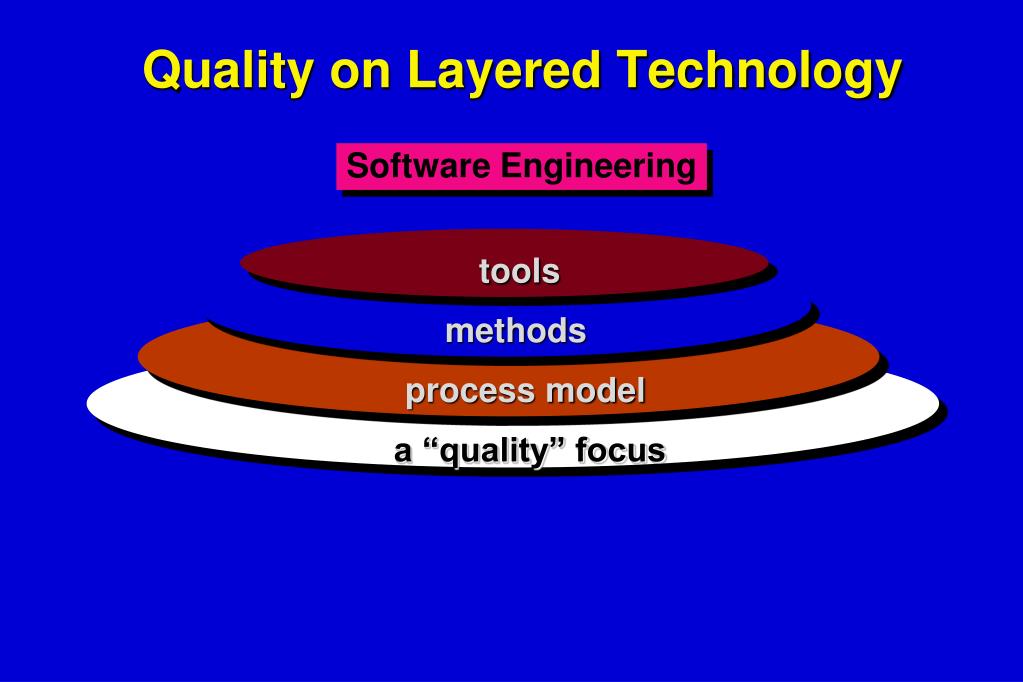 Quality on Layered Technology

Software Engineering

tools

methods

process model

a “quality” focus